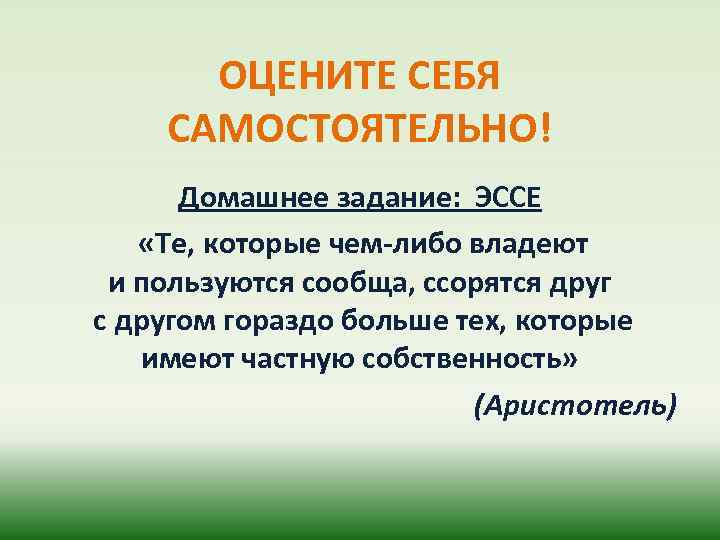 ОЦЕНИТЕ СЕБЯ САМОСТОЯТЕЛЬНО!

Домашнее задание: ЭССЕ

«Те, которые чем-либо владеют и пользуются сообща, ссорятся друг с другом гораздо больше тех, которые имеют частную собственность»

(Аристотель)